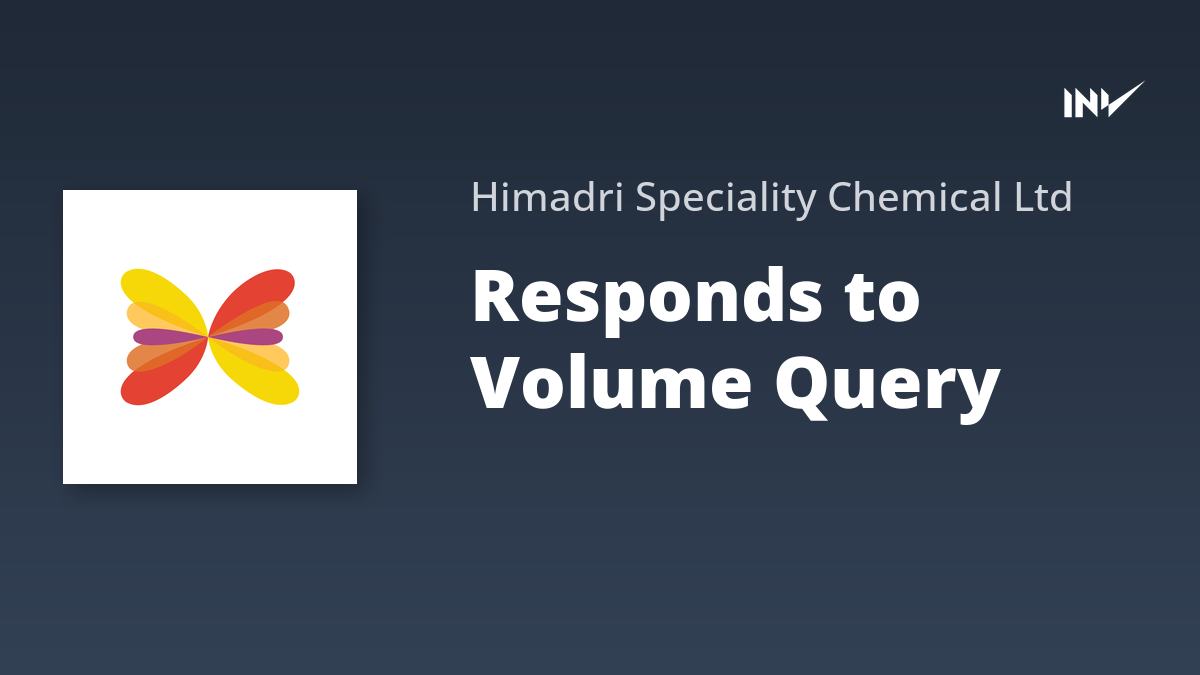 INV

Himadri Speciality Chemical Ltd

Responds to Volume Query